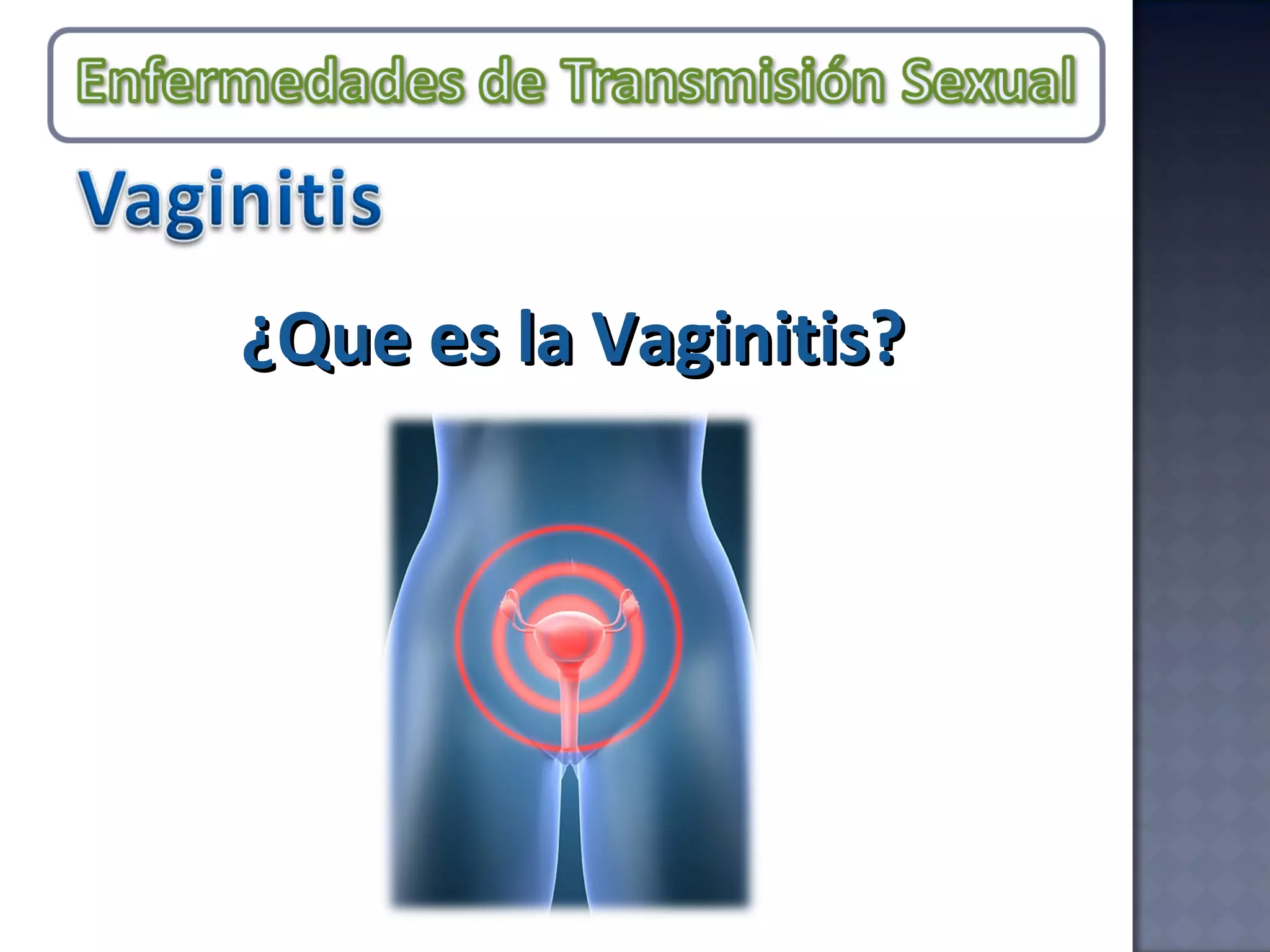 Enfermedades de Transmisión Sexual

Vaginitis

¿Que es la Vaginitis?